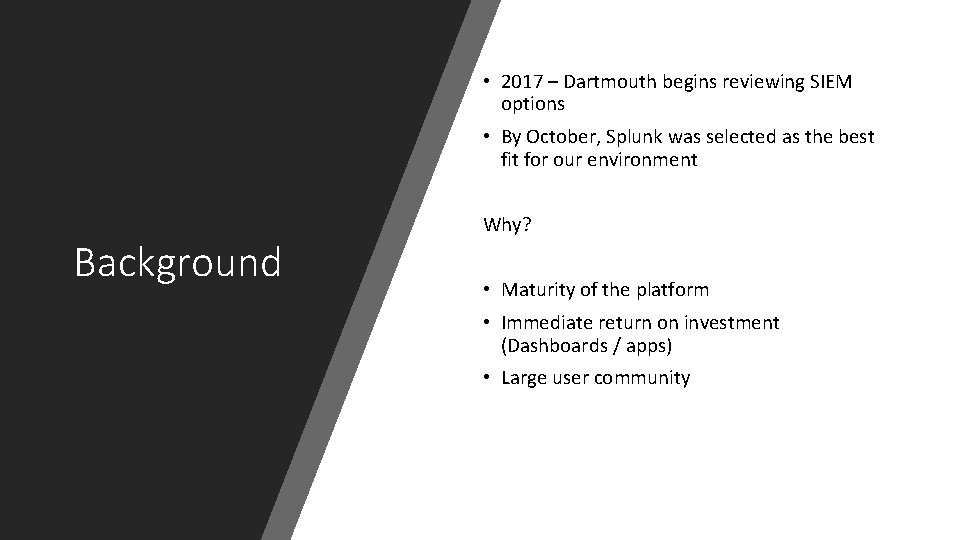 Background

• 2017 – Dartmouth begins reviewing SIEM options
• By October, Splunk was selected as the best fit for our environment

Why?

• Maturity of the platform
• Immediate return on investment (Dashboards / apps)
• Large user community